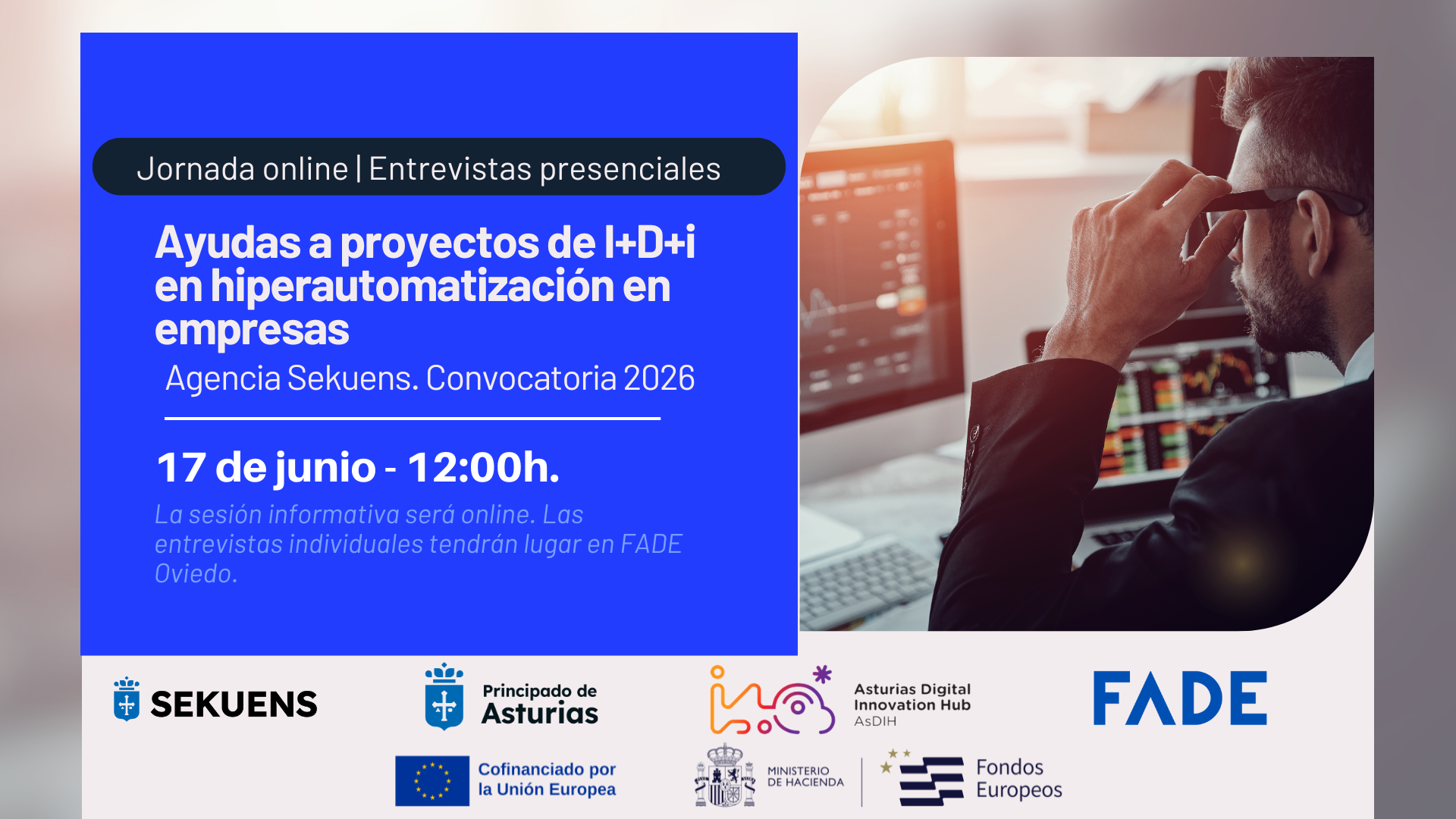 Jornada online | Entrevistas presenciales

Ayudas a proyectos de I+D+i en hiperautomatización en empresas

Agencia Sekuens. Convocatoria 2026

17 de junio - 12:00h.

La sesión informativa será online. Las entrevistas individuales tendrán lugar en FADE Oviedo.

SEKUENS

Principado de Asturias

Asturias Digital Innovation Hub AsDIH

FADE

Cofinanciado por la Unión Europea

MINISTERIO DE HACIENDA

Fondos Europeos